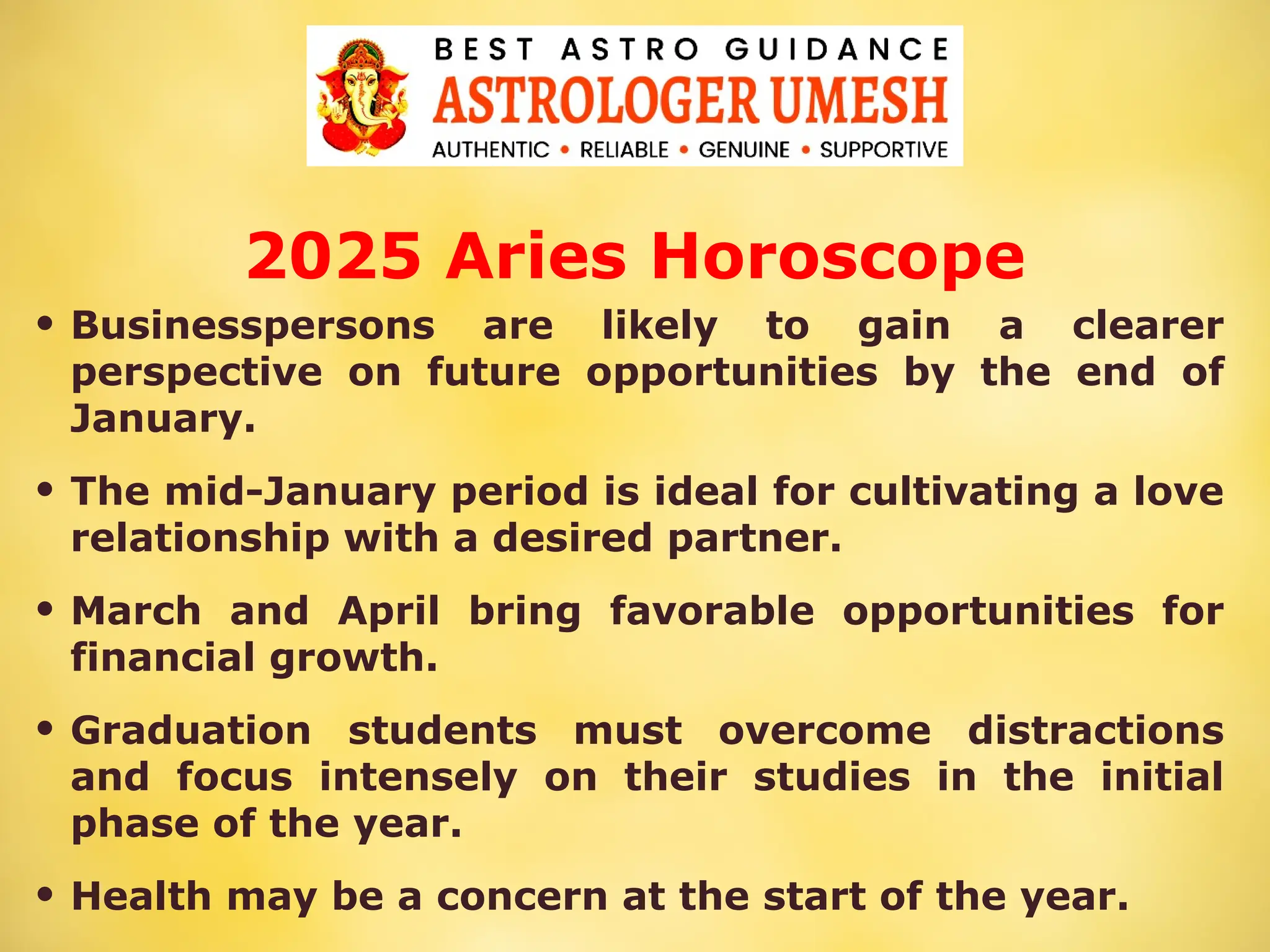 BEST ASTRO GUIDANCE
ASTROLOGER UMESH
AUTHENTIC • RELIABLE • GENUINE • SUPPORTIVE

2025 Aries Horoscope

• Businesspersons are likely to gain a clearer perspective on future opportunities by the end of January.

• The mid-January period is ideal for cultivating a love relationship with a desired partner.

• March and April bring favorable opportunities for financial growth.

• Graduation students must overcome distractions and focus intensely on their studies in the initial phase of the year.

• Health may be a concern at the start of the year.